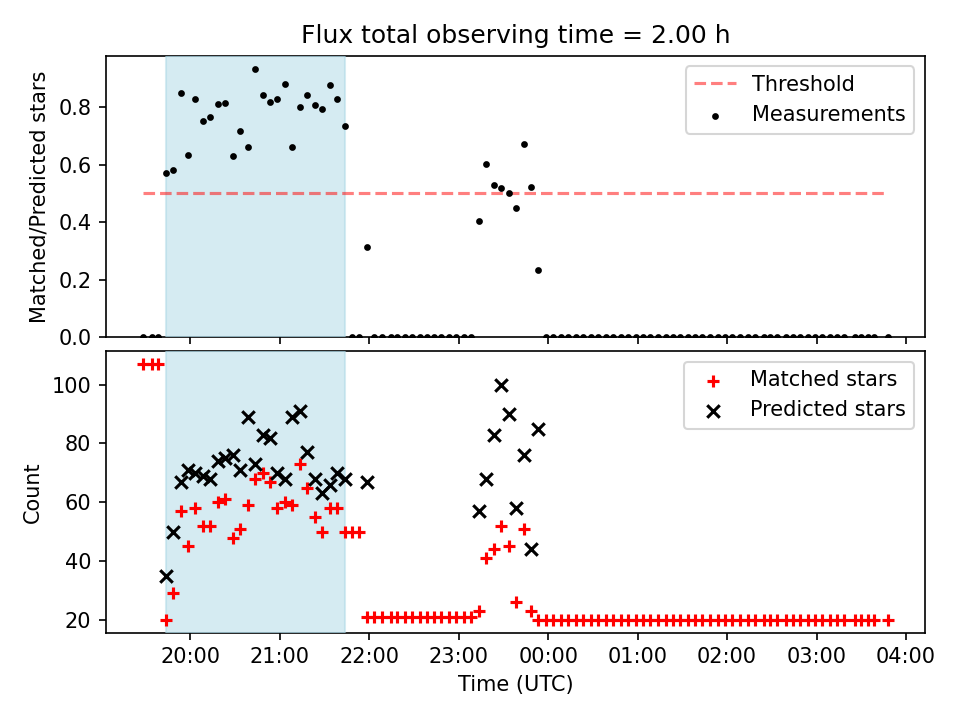 Flux total observing time = 2.00 h

Threshold
Measurements

Matched/Predicted stars

0.8
0.6
0.4
0.2
0.0

Matched stars
Predicted stars

Count

100
80
60
40
20

20:00
21:00
22:00
23:00
00:00
01:00
02:00
03:00
04:00

Time (UTC)